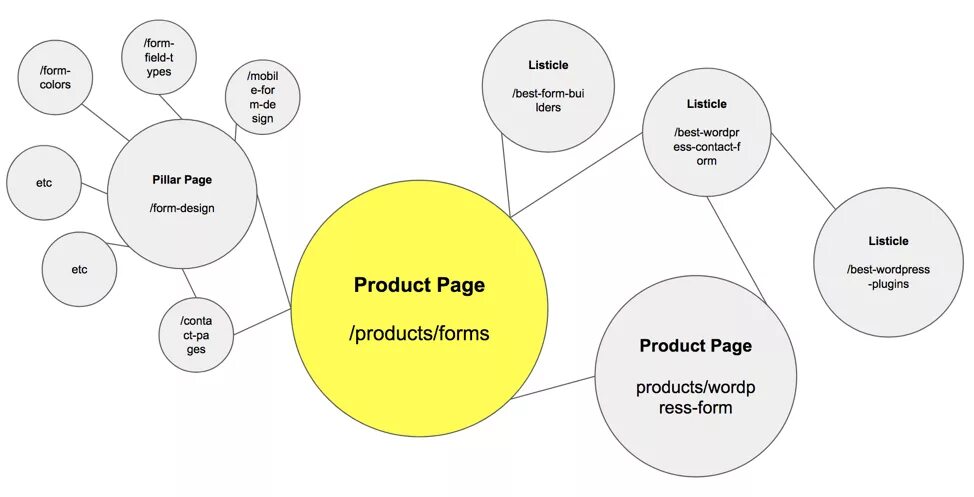 /form-colors

/form-field-types

/mobile-form-design

etc

Pillar Page

/form-design

etc

/contact-pages

Product Page

/products/forms

Listicle

/best-form-builders

Listicle

/best-wordpress-contact-form

Listicle

/best-wordpress-plugins

Product Page

products/wordpress-form